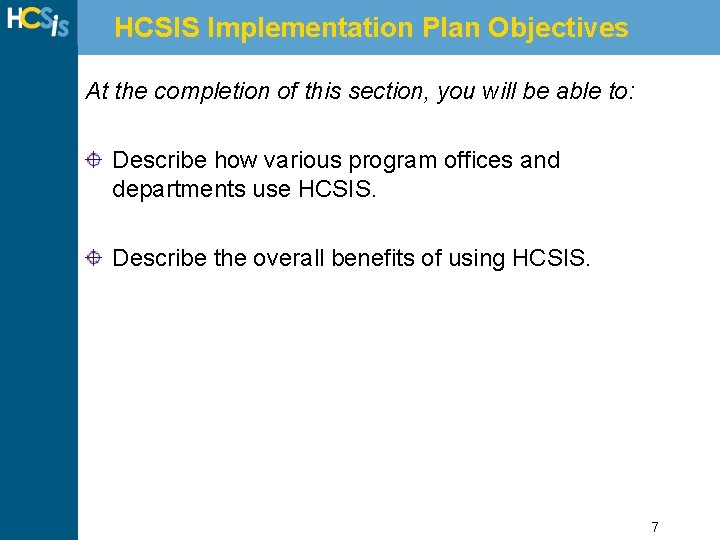 HCSis

HCSIS Implementation Plan Objectives

At the completion of this section, you will be able to:

Describe how various program offices and departments use HCSIS.

Describe the overall benefits of using HCSIS.

7